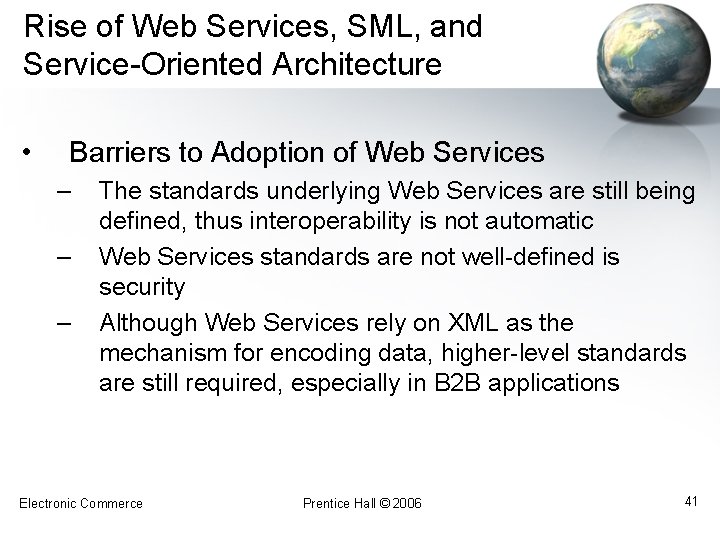 Rise of Web Services, SML, and Service-Oriented Architecture

• Barriers to Adoption of Web Services
– The standards underlying Web Services are still being defined, thus interoperability is not automatic
– Web Services standards are not well-defined is security
– Although Web Services rely on XML as the mechanism for encoding data, higher-level standards are still required, especially in B2B applications

Electronic Commerce

Prentice Hall © 2006

41